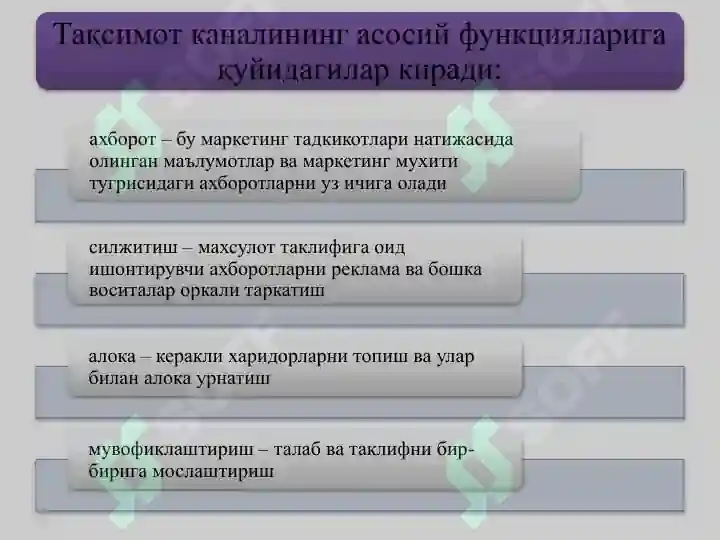 Тақсимот каналининг асосий функцияларига қуйидагилар киради:

ахборот – бу маркетинг тадкикотлари натижасида олинган маълумотлар ва маркетинг мухити тугрисидаги ахборотларни уз ичига олади

силжитиш – махсулот таклифига оид ишонтирувчи ахборотларни реклама ва бошка воситалар оркали таркатиш

алока – керакли харидорларни топиш ва улар билан алока урнатиш

мувофиклаштириш – талаб ва таклифни бир-бирига мослаштириш